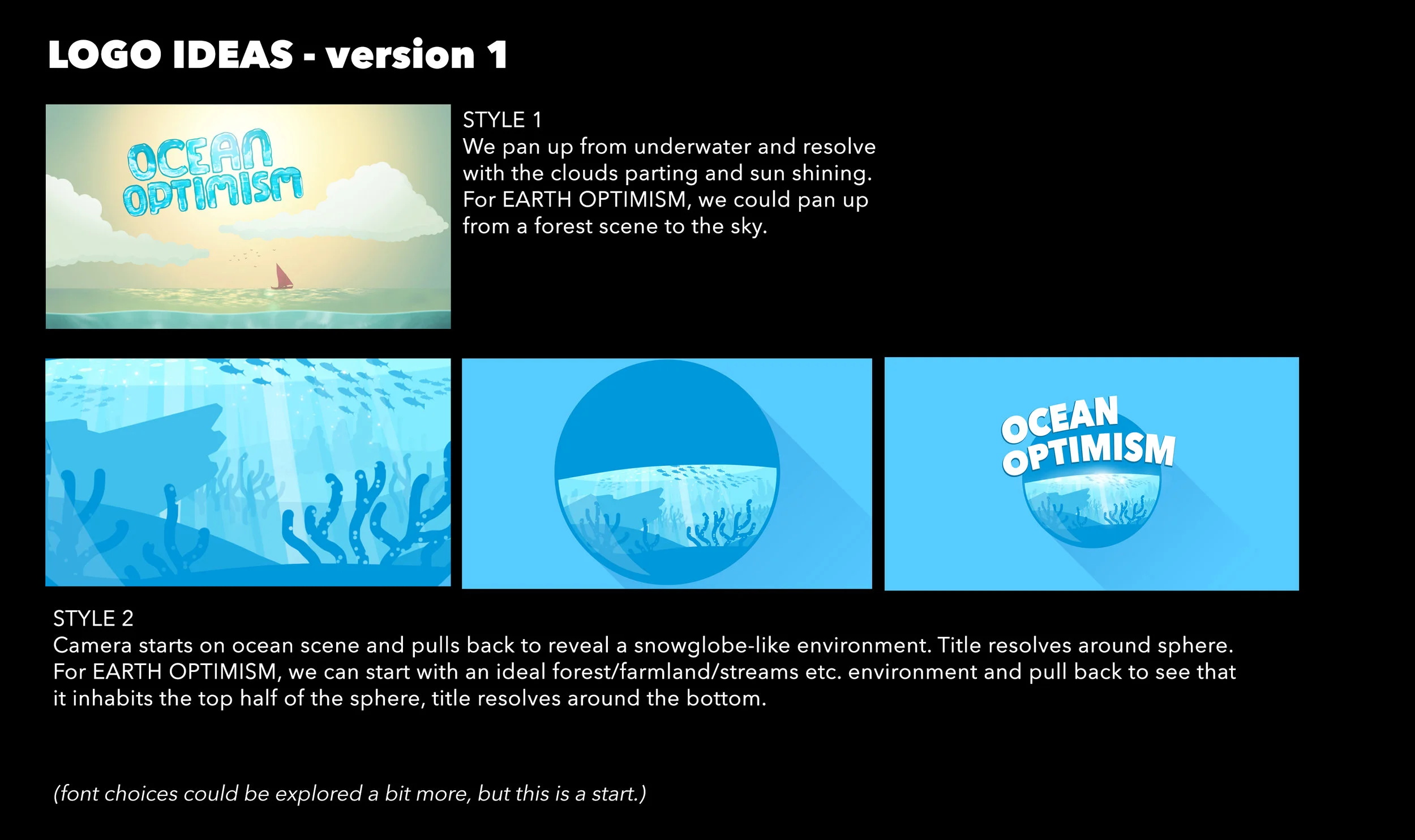 LOGO IDEAS - version 1

OCEAN OPTIMISM

STYLE 1
We pan up from underwater and resolve with the clouds parting and sun shining. For EARTH OPTIMISM, we could pan up from a forest scene to the sky.

OCEAN OPTIMISM

STYLE 2
Camera starts on ocean scene and pulls back to reveal a snowglobe-like environment. Title resolves around sphere. For EARTH OPTIMISM, we can start with an ideal forest/farmland/streams etc. environment and pull back to see that it inhabits the top half of the sphere, title resolves around the bottom.

(font choices could be explored a bit more, but this is a start.)